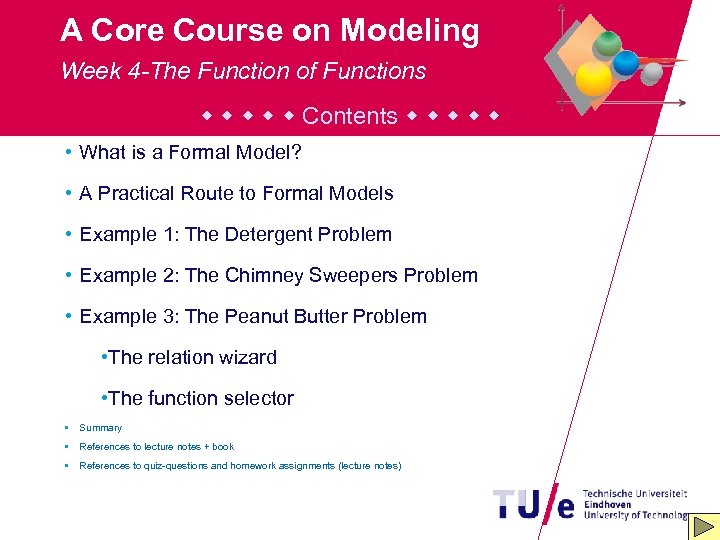 A Core Course on Modeling

Week 4-The Function of Functions

◆ ◆ ◆ ◆ ◆ Contents ◆ ◆ ◆ ◆ ◆

• What is a Formal Model?

• A Practical Route to Formal Models

• Example 1: The Detergent Problem

• Example 2: The Chimney Sweepers Problem

• Example 3: The Peanut Butter Problem

•The relation wizard

•The function selector

▪ Summary

▪ References to lecture notes + book

▪ References to quiz-questions and homework assignments (lecture notes)

TU/e Technische Universiteit Eindhoven University of Technolog